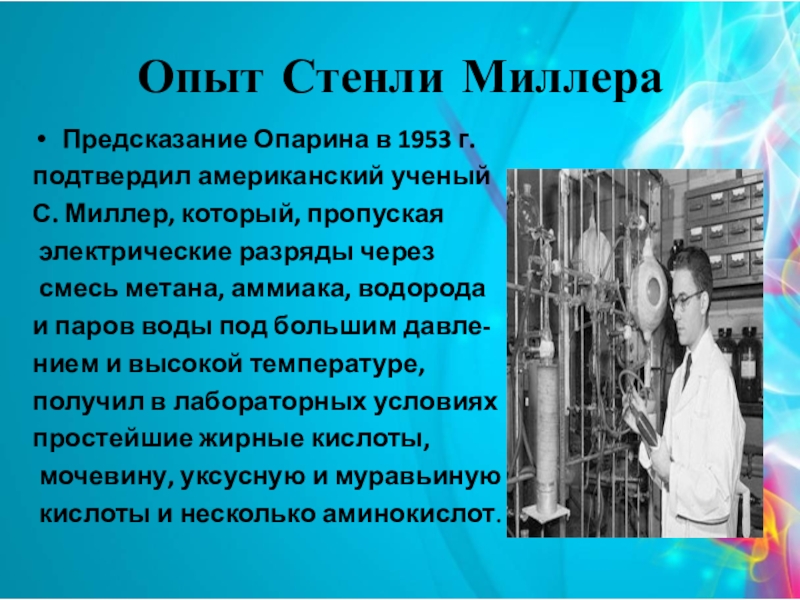 Опыт Стенли Миллера

• Предсказание Опарина в 1953 г. подтвердил американский ученый С. Миллер, который, пропуская электрические разряды через смесь метана, аммиака, водорода и паров воды под большим давлением и высокой температуре, получил в лабораторных условиях простейшие жирные кислоты, мочевину, уксусную и муравьиную кислоты и несколько аминокислот.